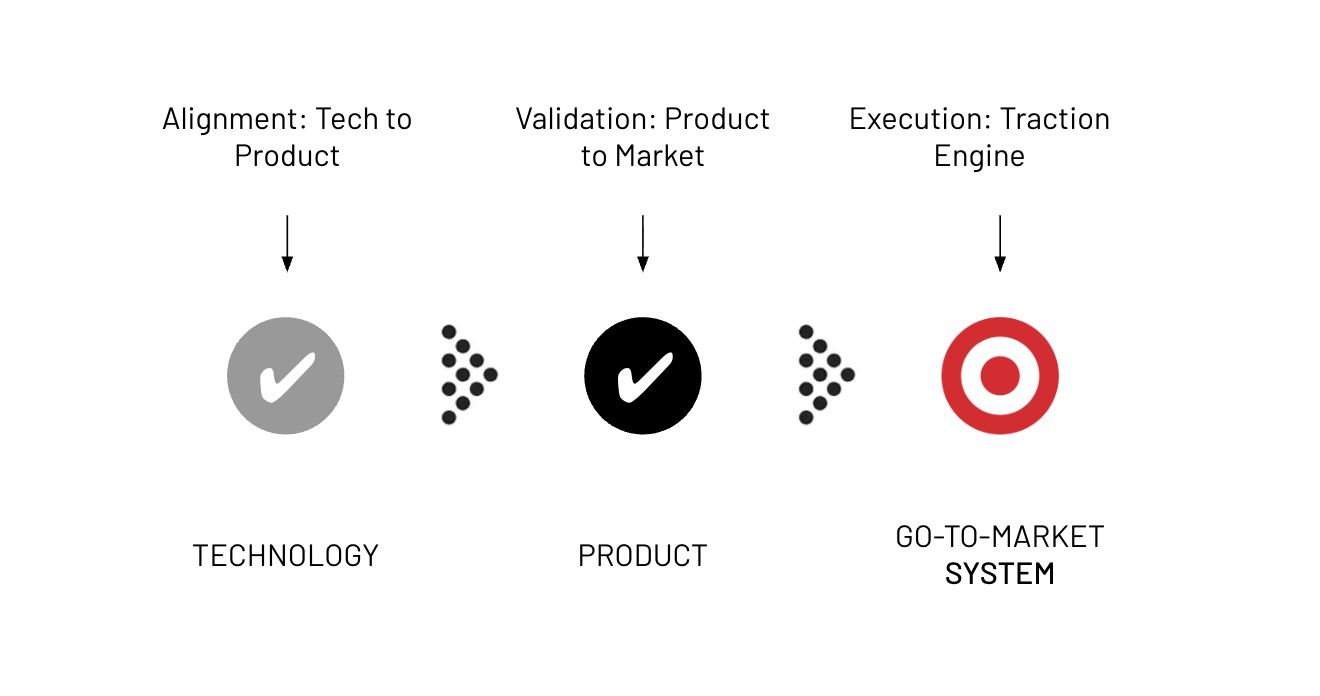 Alignment: Tech to Product

Validation: Product to Market

Execution: Traction Engine

TECHNOLOGY

PRODUCT

GO-TO-MARKET SYSTEM